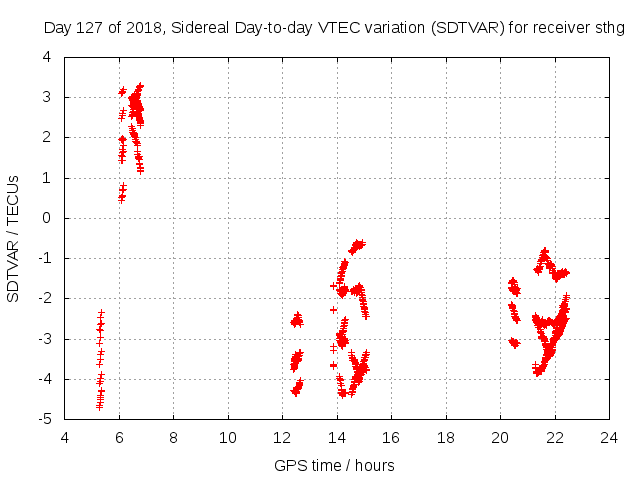 Day 127 of 2018, Sidereal Day-to-day VTEC variation (SDTVAR) for receiver sthg

SDTVAR / TECUs

4
3
2
1
0
-1
-2
-3
-4
-5

4 6 8 10 12 14 16 18 20 22 24

GPS time / hours